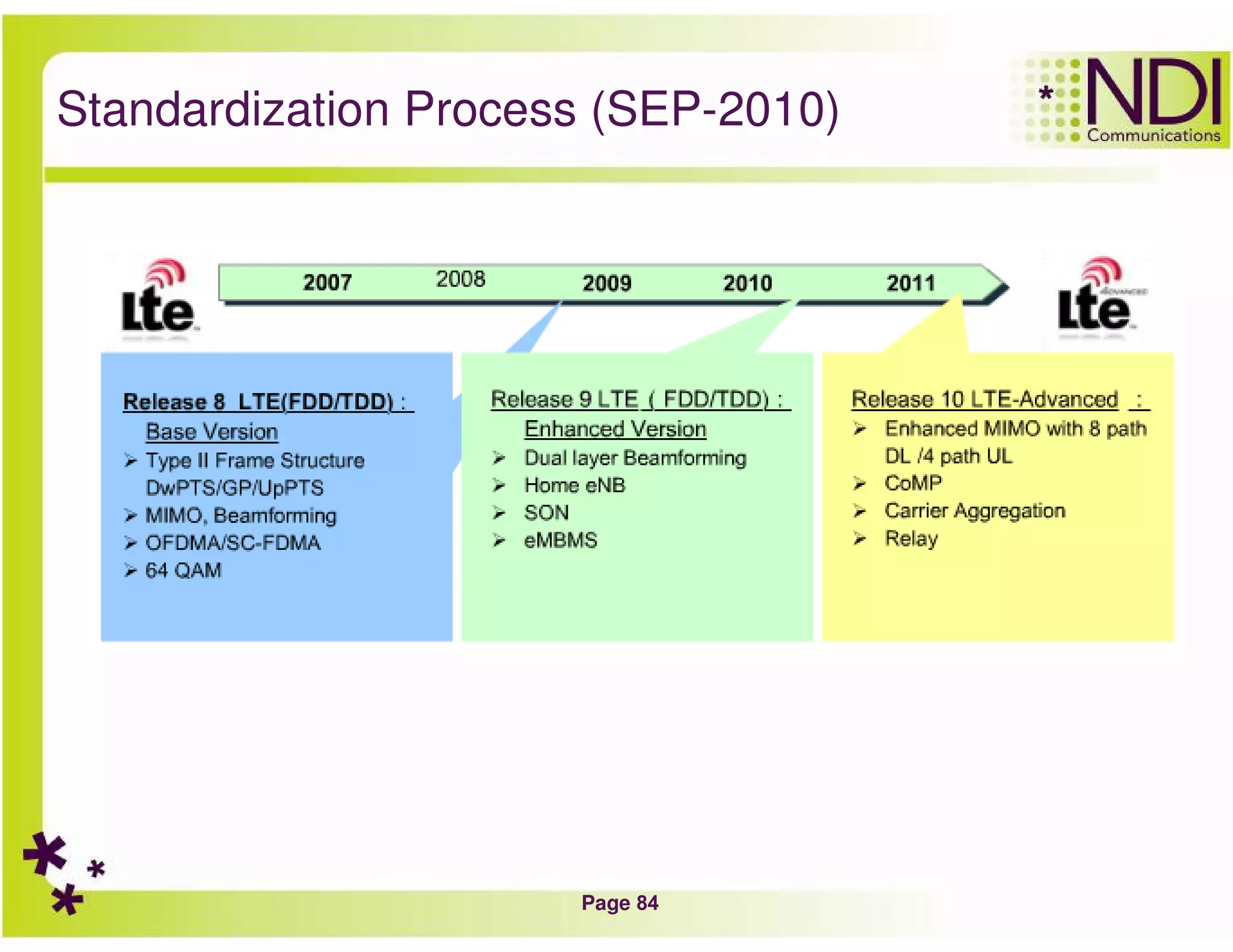 Standardization Process (SEP-2010)

NDI Communications

Lte

2007 2008 2009 2010 2011

Lte Advanced

Release 8 LTE(FDD/TDD) :
Base Version
➢ Type II Frame Structure DwPTS/GP/UpPTS
➢ MIMO, Beamforming
➢ OFDMA/SC-FDMA
➢ 64 QAM

Release 9 LTE ( FDD/TDD) :
Enhanced Version
➢ Dual layer Beamforming
➢ Home eNB
➢ SON
➢ eMBMS

Release 10 LTE-Advanced :
➢ Enhanced MIMO with 8 path DL /4 path UL
➢ CoMP
➢ Carrier Aggregation
➢ Relay

Page 84